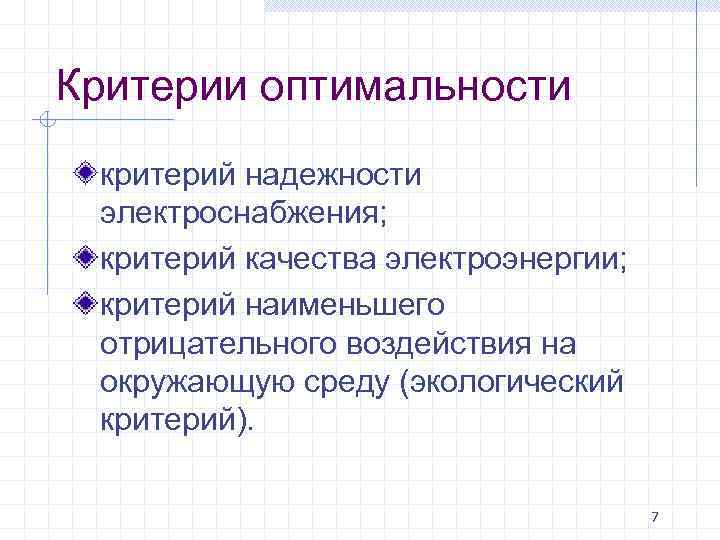 Критерии оптимальности

критерий надежности электроснабжения;

критерий качества электроэнергии;

критерий наименьшего отрицательного воздействия на окружающую среду (экологический критерий).

7